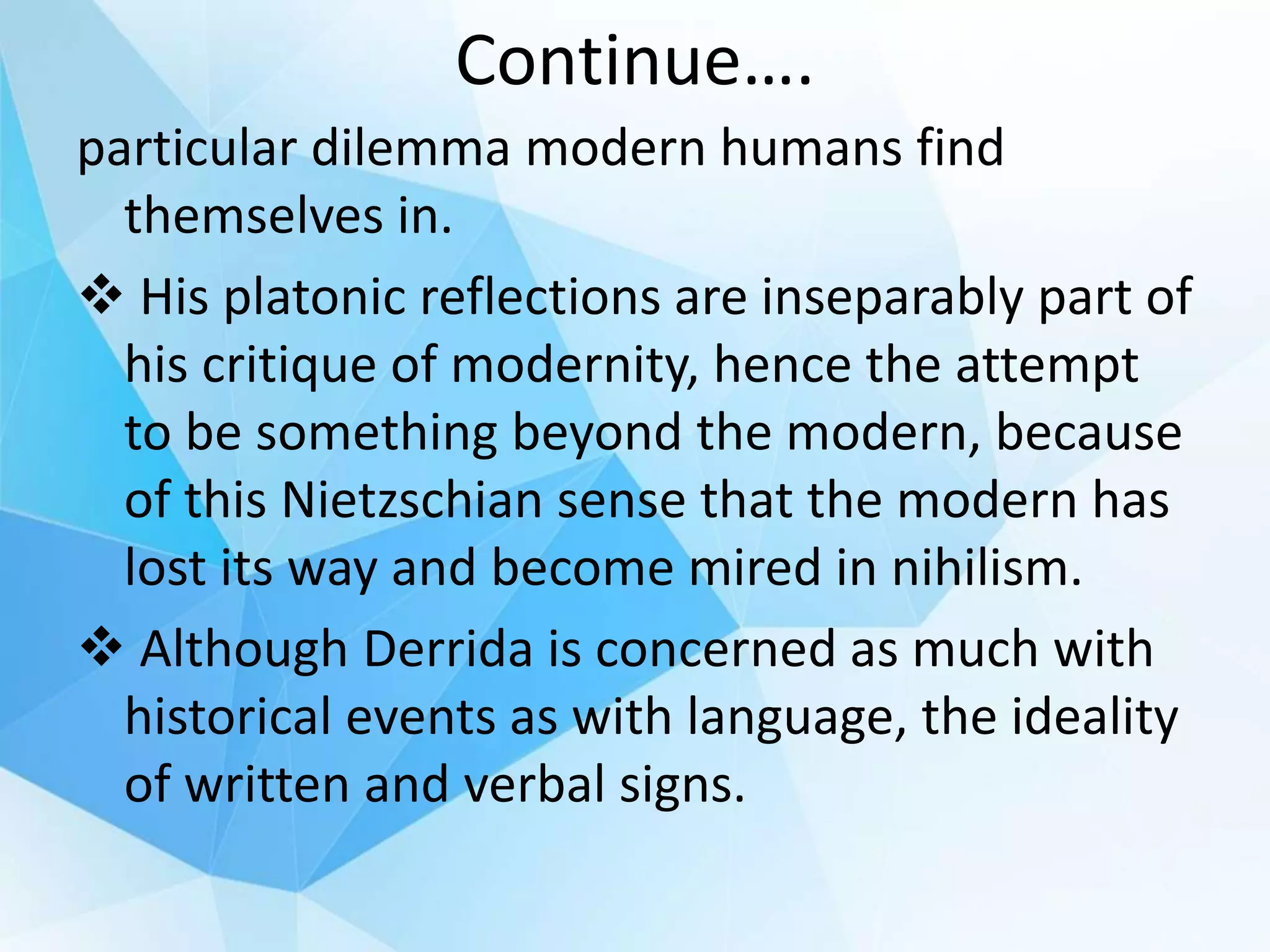 Continue….

particular dilemma modern humans find themselves in.

❖ His platonic reflections are inseparably part of his critique of modernity, hence the attempt to be something beyond the modern, because of this Nietzschian sense that the modern has lost its way and become mired in nihilism.

❖ Although Derrida is concerned as much with historical events as with language, the ideality of written and verbal signs.